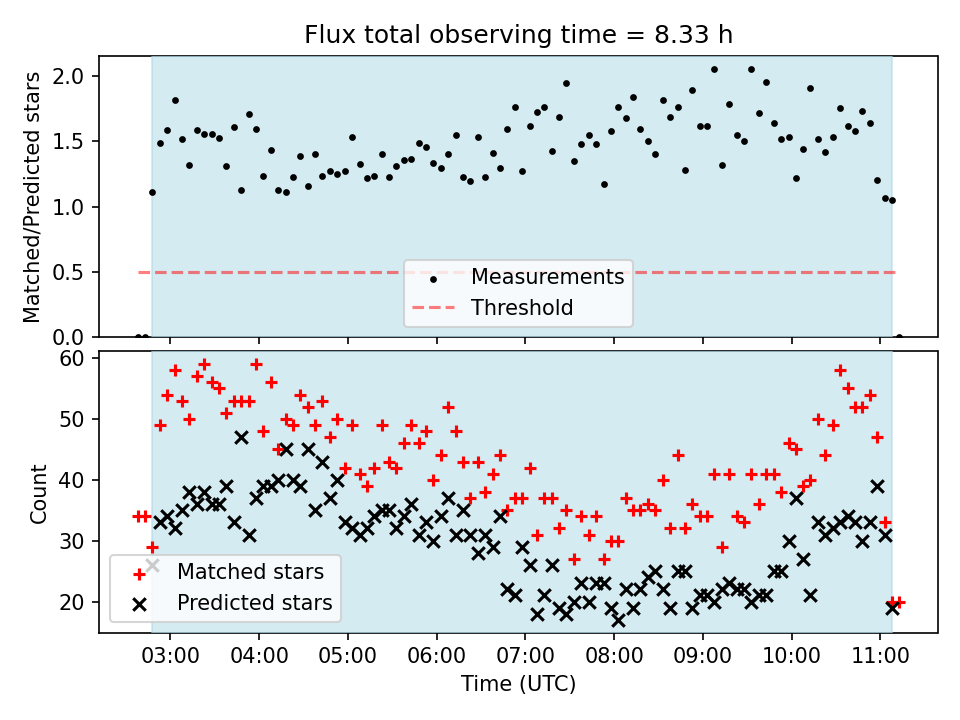 Flux total observing time = 8.33 h

Matched/Predicted stars

2.0
1.5
1.0
0.5
0.0

Measurements
Threshold

Count

60
50
40
30
20

Matched stars
Predicted stars

03:00 04:00 05:00 06:00 07:00 08:00 09:00 10:00 11:00

Time (UTC)